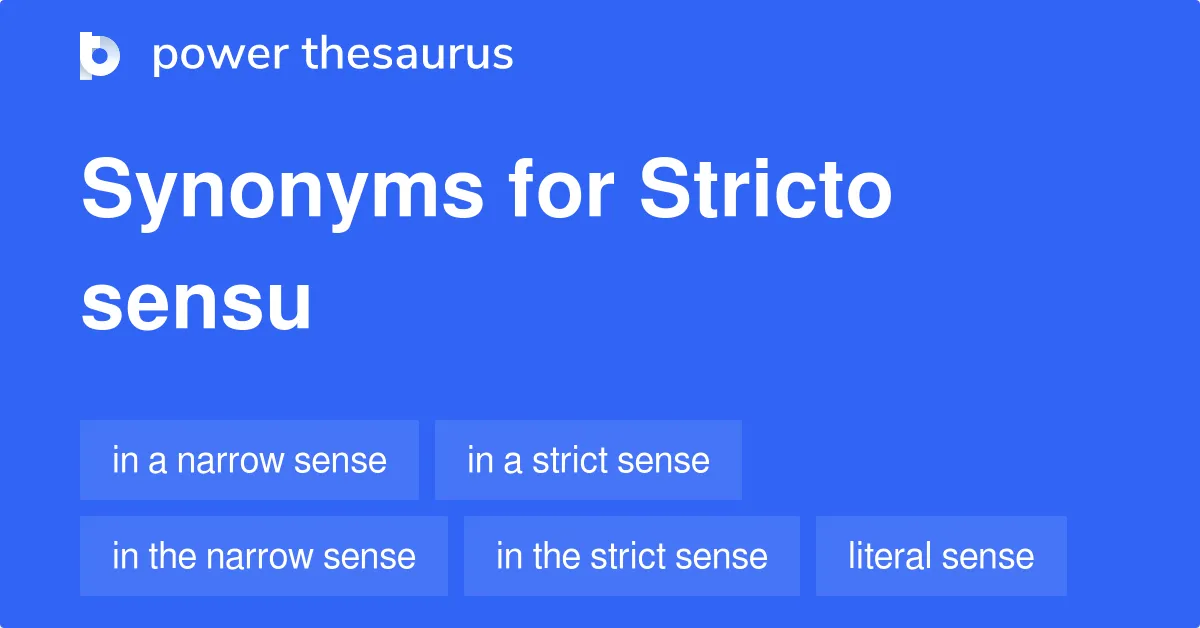 power thesaurus

Synonyms for Stricto sensu

in a narrow sense

in a strict sense

in the narrow sense

in the strict sense

literal sense